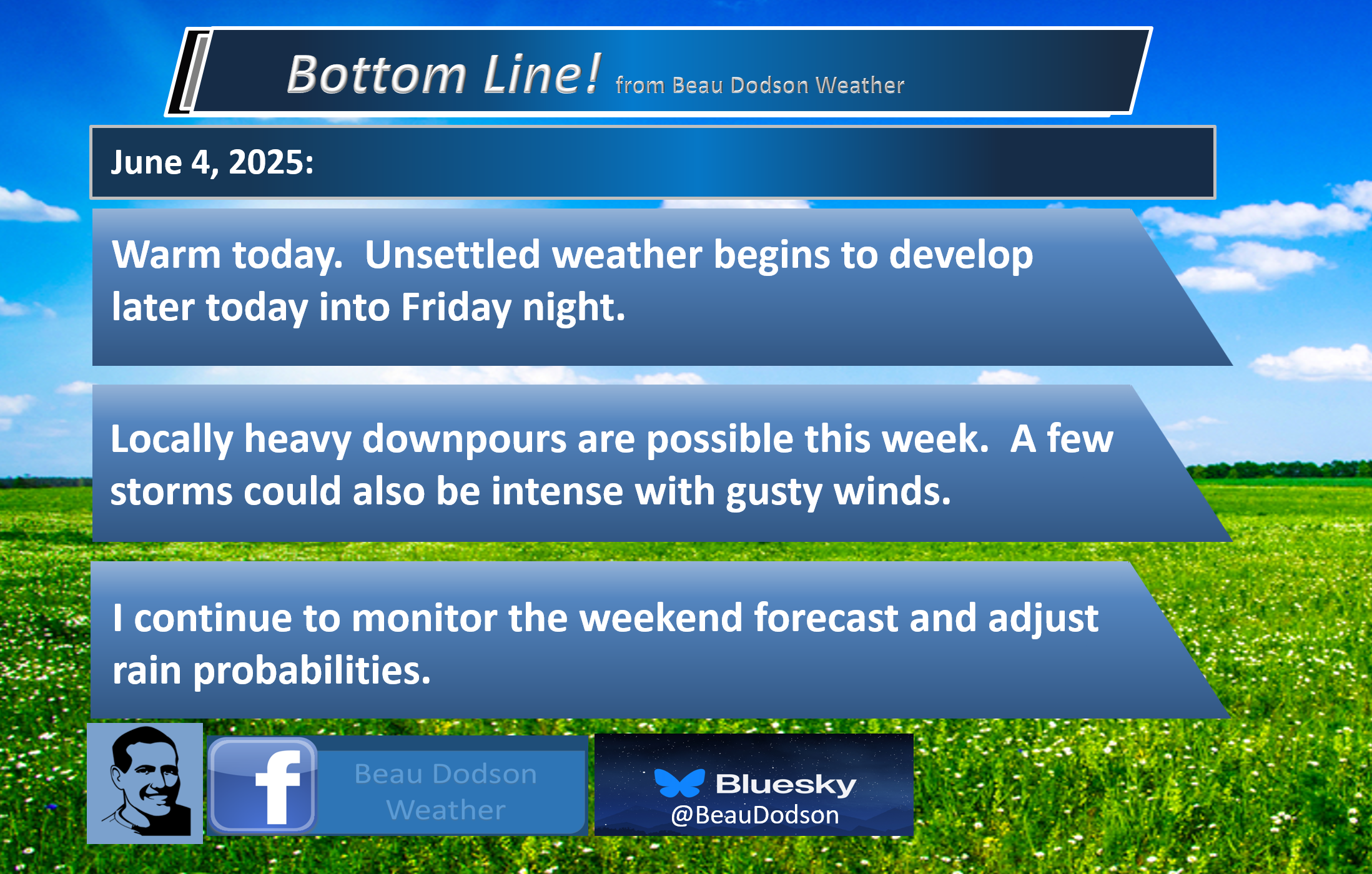 Bottom Line! from Beau Dodson Weather

June 4, 2025:

Warm today. Unsettled weather begins to develop later today into Friday night.

Locally heavy downpours are possible this week. A few storms could also be intense with gusty winds.

I continue to monitor the weekend forecast and adjust rain probabilities.

f Beau Dodson Weather

Bluesky @BeauDodson